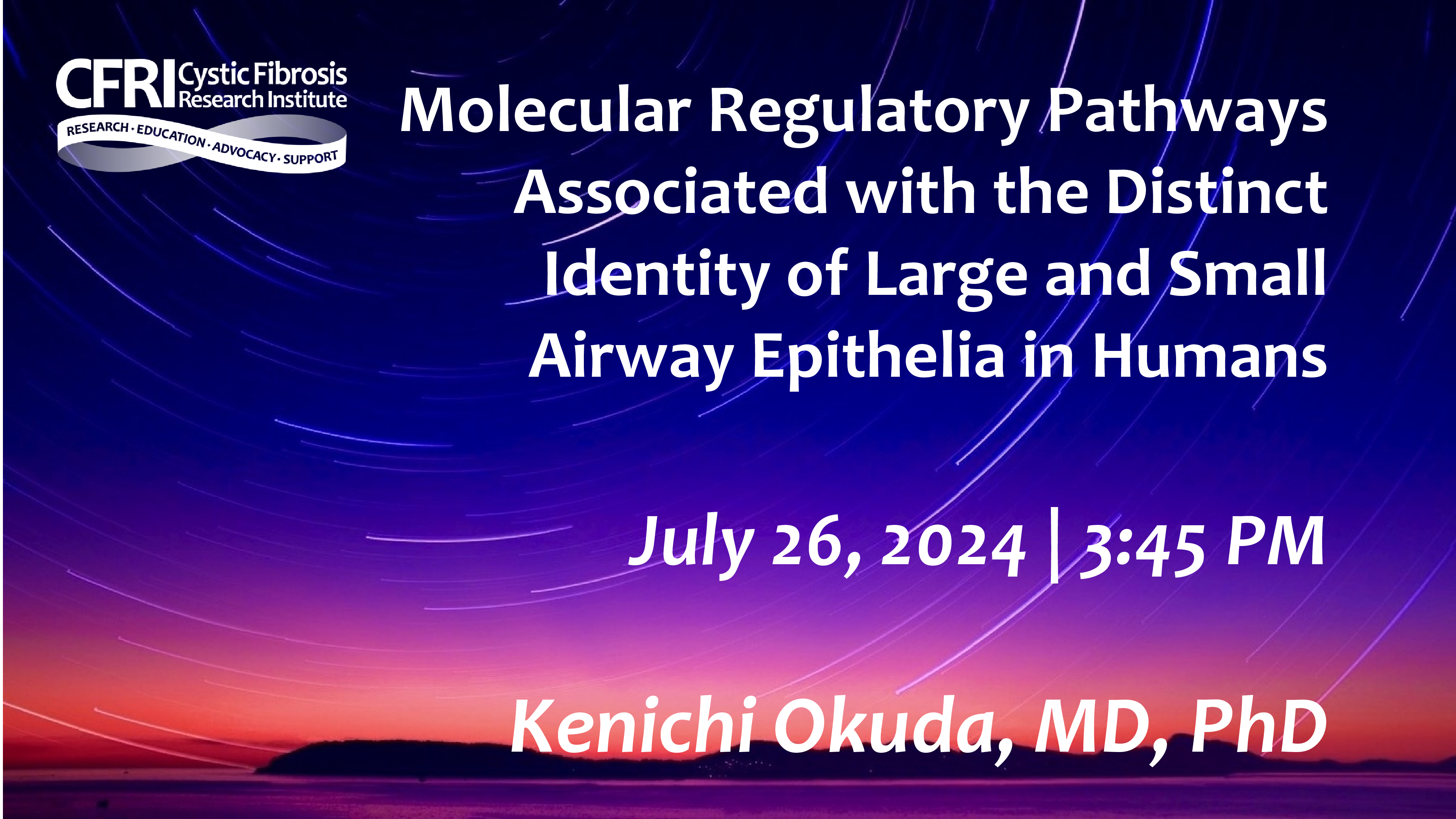 CFRI Cystic Fibrosis Research Institute
RESEARCH · EDUCATION · ADVOCACY · SUPPORT

Molecular Regulatory Pathways Associated with the Distinct Identity of Large and Small Airway Epithelia in Humans

July 26, 2024 | 3:45 PM

Kenichi Okuda, MD, PhD